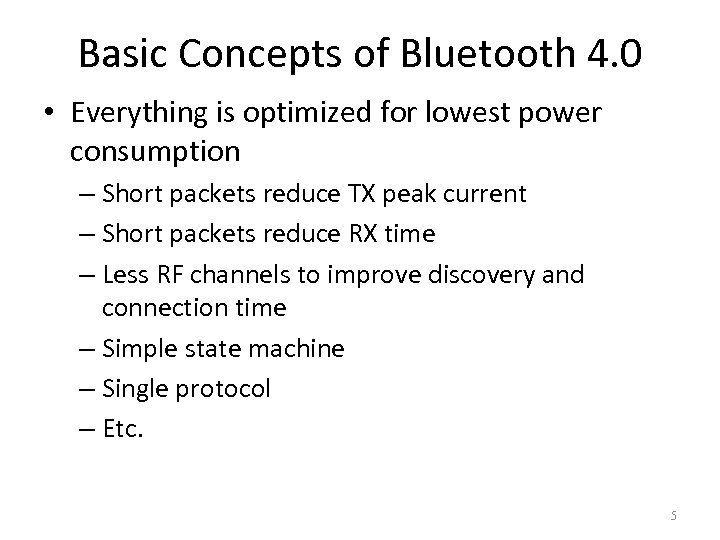 Basic Concepts of Bluetooth 4.0

• Everything is optimized for lowest power consumption
– Short packets reduce TX peak current
– Short packets reduce RX time
– Less RF channels to improve discovery and connection time
– Simple state machine
– Single protocol
– Etc.

5